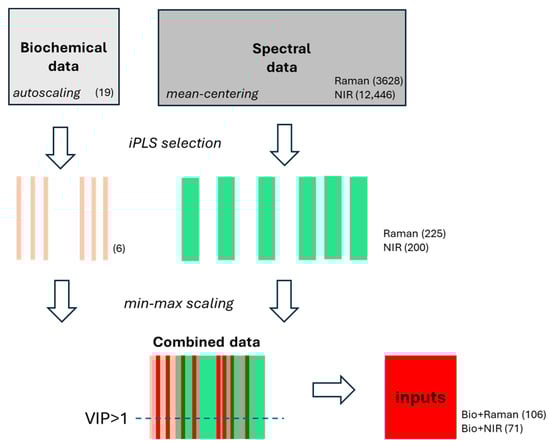 Biochemical data
autoscaling (19)

Spectral data
mean-centering
Raman (3628)
NIR (12,446)

iPLS selection

(6)

Raman (225)
NIR (200)

min-max scaling

Combined data

VIP>1

inputs

Bio+Raman (106)
Bio+NIR (71)